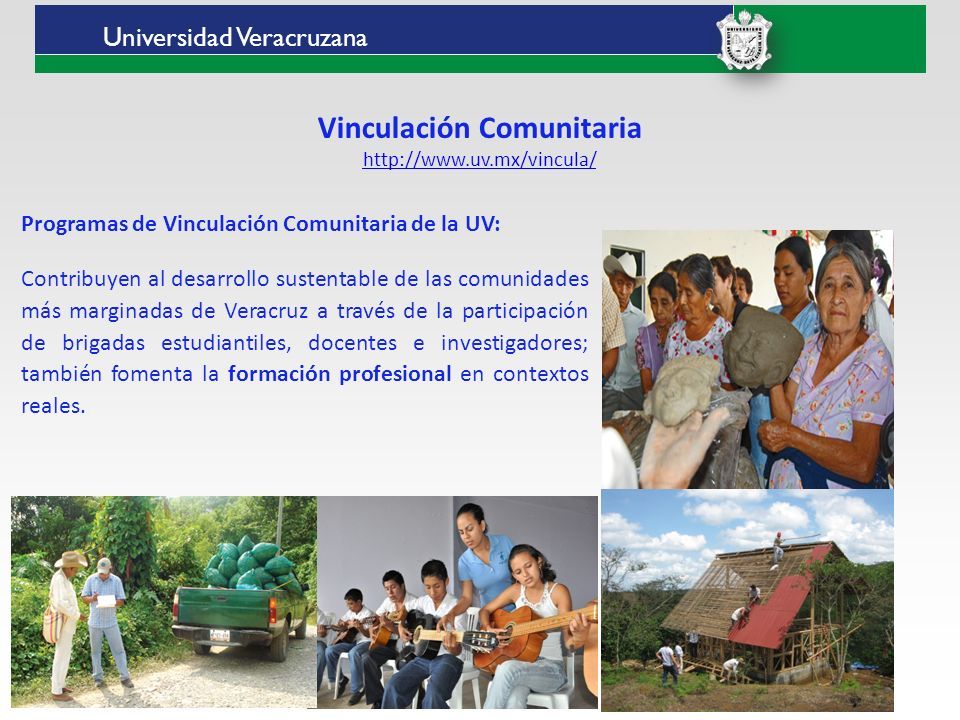 Universidad Veracruzana

Vinculación Comunitaria
http://www.uv.mx/vincula/

Programas de Vinculación Comunitaria de la UV:

Contribuyen al desarrollo sustentable de las comunidades más marginadas de Veracruz a través de la participación de brigadas estudiantiles, docentes e investigadores; también fomenta la formación profesional en contextos reales.